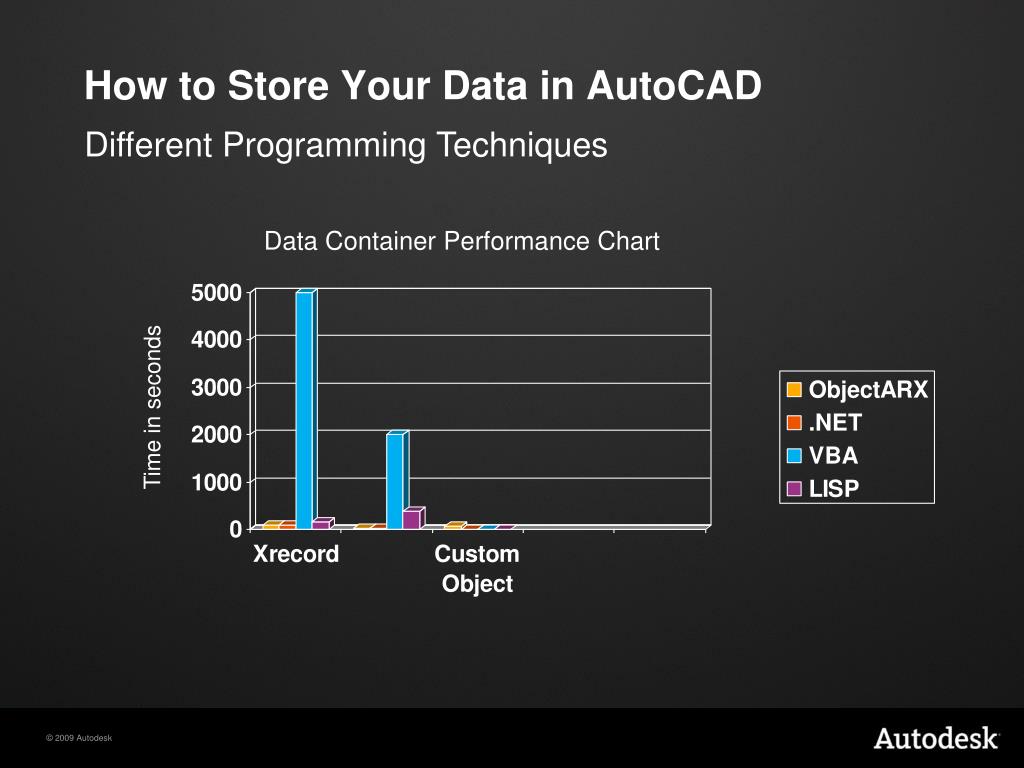 How to Store Your Data in AutoCAD

Different Programming Techniques

Data Container Performance Chart

Time in seconds

5000
4000
3000
2000
1000
0

Xrecord
Custom Object

ObjectARX
.NET
VBA
LISP

© 2009 Autodesk

Autodesk